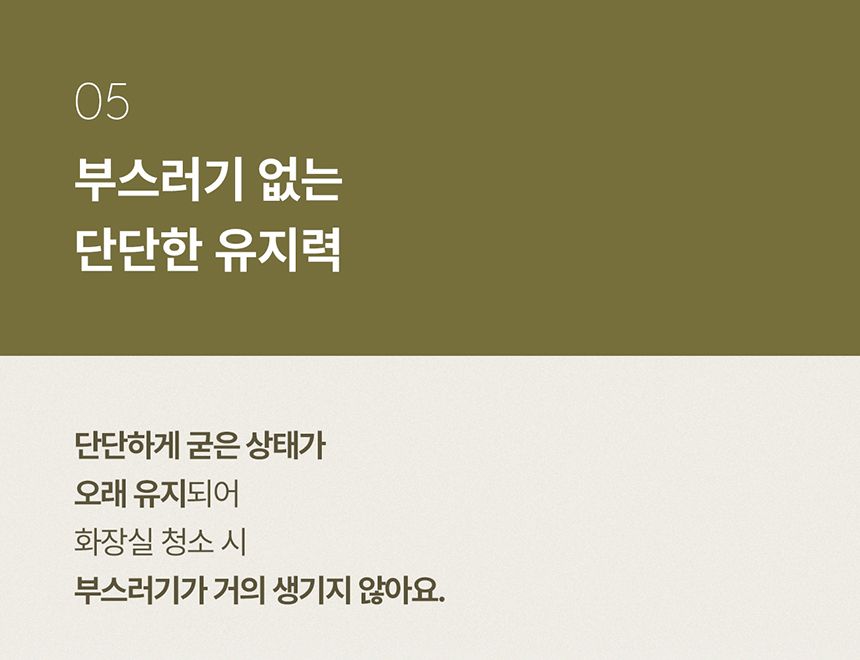 05

부스러기 없는
단단한 유지력

단단하게 굳은 상태가
오래 유지되어
화장실 청소 시
부스러기가 거의 생기지 않아요.